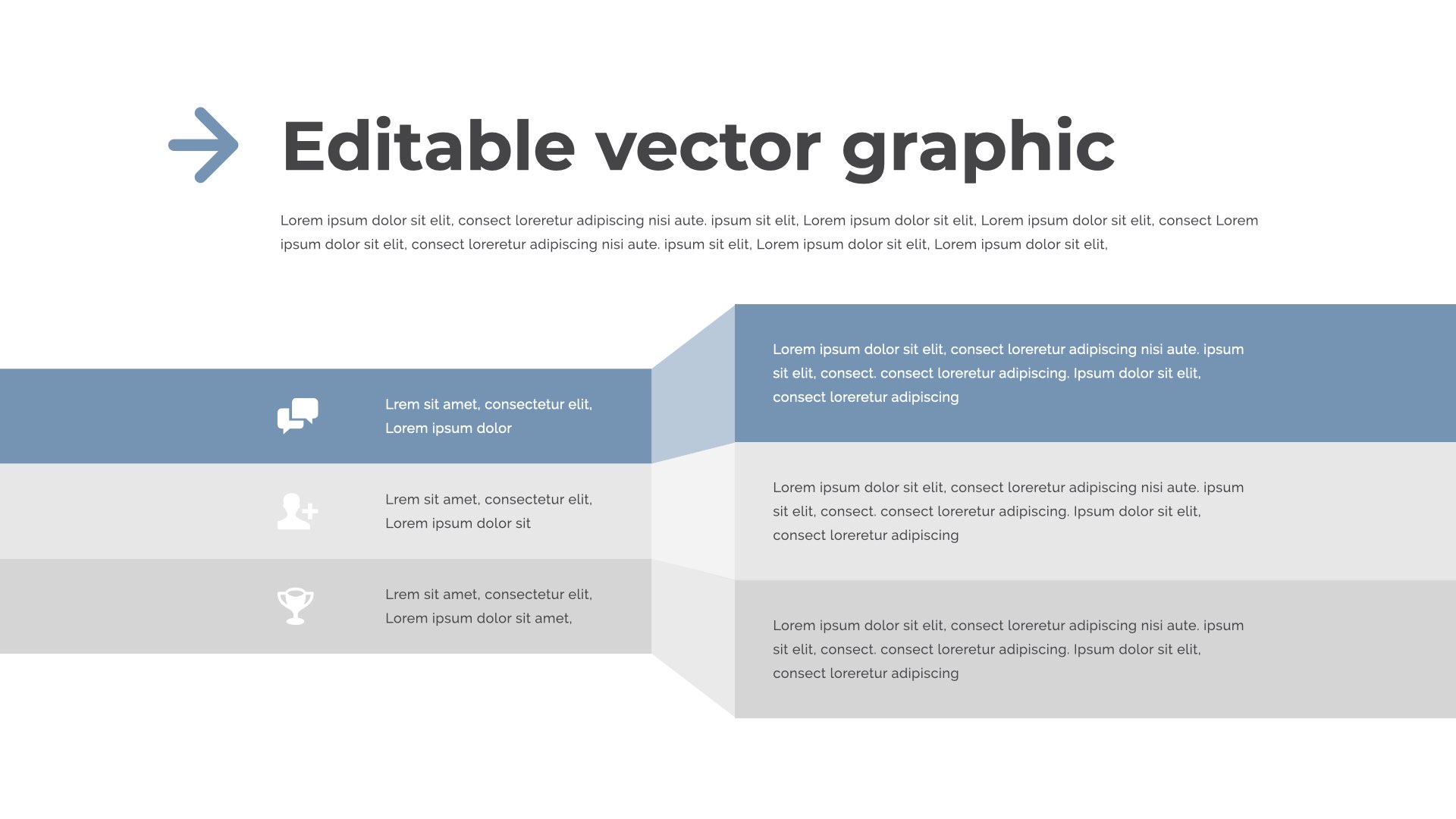 Editable vector graphic

Lorem ipsum dolor sit elit, consect loreretur adipiscing nisi aute. ipsum sit elit, Lorem ipsum dolor sit elit, Lorem ipsum dolor sit elit, consect Lorem ipsum dolor sit elit, consect loreretur adipiscing nisi aute. ipsum sit elit, Lorem ipsum dolor sit elit, Lorem ipsum dolor sit elit,

Lrem sit amet, consectetur elit, Lorem ipsum dolor

Lrem sit amet, consectetur elit, Lorem ipsum dolor sit

Lrem sit amet, consectetur elit, Lorem ipsum dolor sit amet,

Lorem ipsum dolor sit elit, consect loreretur adipiscing nisi aute. ipsum sit elit, consect. consect loreretur adipiscing. Ipsum dolor sit elit, consect loreretur adipiscing

Lorem ipsum dolor sit elit, consect loreretur adipiscing nisi aute. ipsum sit elit, consect. consect loreretur adipiscing. Ipsum dolor sit elit, consect loreretur adipiscing

Lorem ipsum dolor sit elit, consect loreretur adipiscing nisi aute. ipsum sit elit, consect. consect loreretur adipiscing. Ipsum dolor sit elit, consect loreretur adipiscing